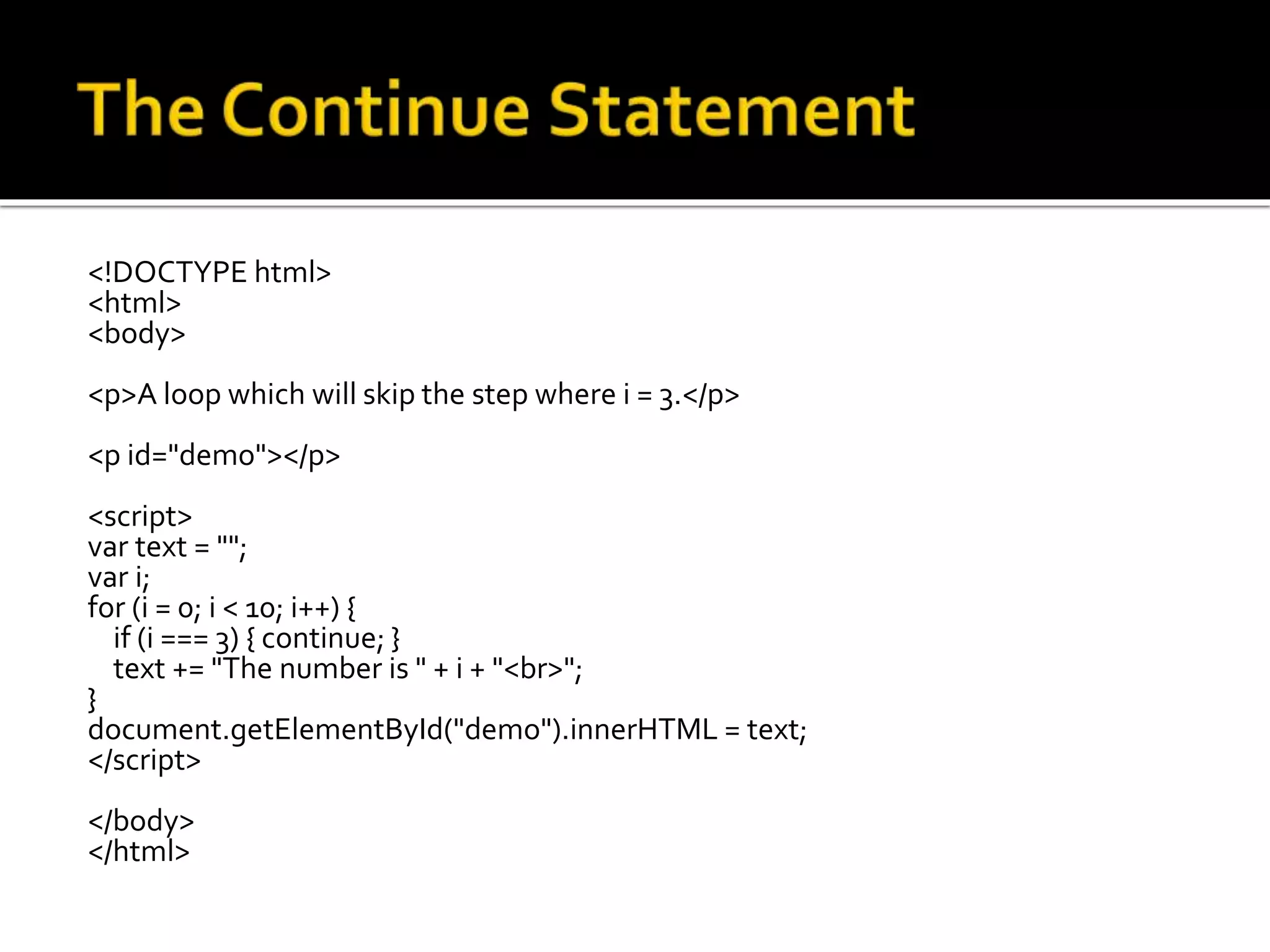 The Continue Statement

<!DOCTYPE html>
<html>
<body>

<p>A loop which will skip the step where i = 3.</p>

<p id="demo"></p>

<script>
var text = "";
var i;
for (i = 0; i < 10; i++) {
  if (i === 3) { continue; }
  text += "The number is " + i + "<br>";
}
document.getElementById("demo").innerHTML = text;
</script>

</body>
</html>